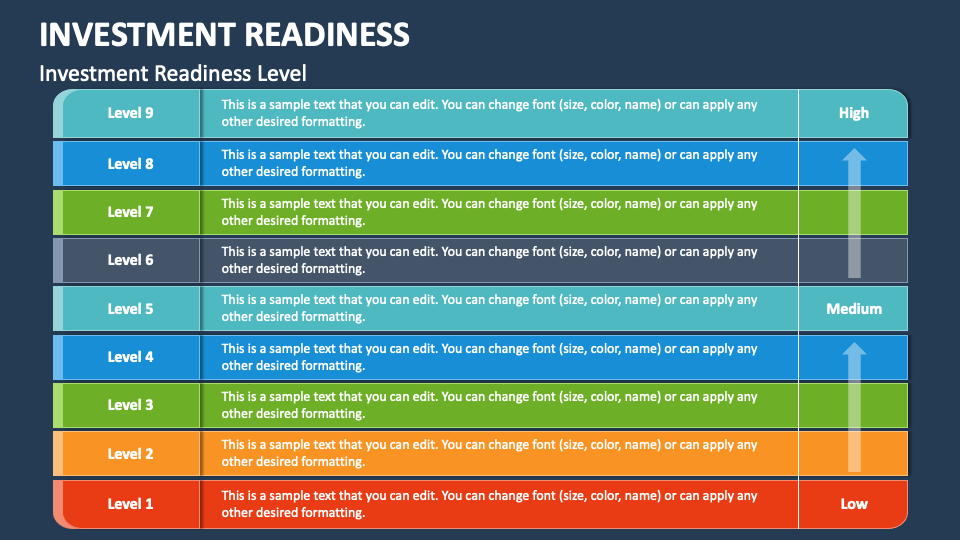 INVESTMENT READINESS

Investment Readiness Level

| Level 9 | This is a sample text that you can edit. You can change font (size, color, name) or can apply any other desired formatting. | High |
|---|---|---|
| Level 8 | This is a sample text that you can edit. You can change font (size, color, name) or can apply any other desired formatting. | |
| Level 7 | This is a sample text that you can edit. You can change font (size, color, name) or can apply any other desired formatting. | |
| Level 6 | This is a sample text that you can edit. You can change font (size, color, name) or can apply any other desired formatting. | |
| Level 5 | This is a sample text that you can edit. You can change font (size, color, name) or can apply any other desired formatting. | Medium |
| Level 4 | This is a sample text that you can edit. You can change font (size, color, name) or can apply any other desired formatting. | |
| Level 3 | This is a sample text that you can edit. You can change font (size, color, name) or can apply any other desired formatting. | |
| Level 2 | This is a sample text that you can edit. You can change font (size, color, name) or can apply any other desired formatting. | |
| Level 1 | This is a sample text that you can edit. You can change font (size, color, name) or can apply any other desired formatting. | Low |